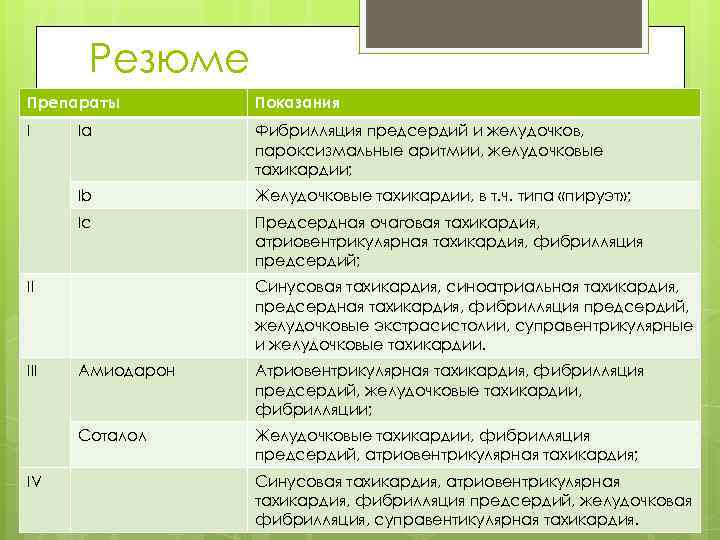 Резюме

| Препараты | | Показания |
|---|---|---|
| I | Ia | Фибрилляция предсердий и желудочков, пароксизмальные аритмии, желудочковые тахикардии; |
| | Ib | Желудочковые тахикардии, в т.ч. типа «пируэт»; |
| | Ic | Предсердная очаговая тахикардия, атриовентрикулярная тахикардия, фибрилляция предсердий; |
| II | | Синусовая тахикардия, синоатриальная тахикардия, предсердная тахикардия, фибрилляция предсердий, желудочковые экстрасистолии, суправентрикулярные и желудочковые тахикардии. |
| III | Амиодарон | Атриовентрикулярная тахикардия, фибрилляция предсердий, желудочковые тахикардии, фибрилляции; |
| | Соталол | Желудочковые тахикардии, фибрилляция предсердий, атриовентрикулярная тахикардия; |
| IV | | Синусовая тахикардия, атриовентрикулярная тахикардия, фибрилляция предсердий, желудочковая фибрилляция, суправентикулярная тахикардия. |